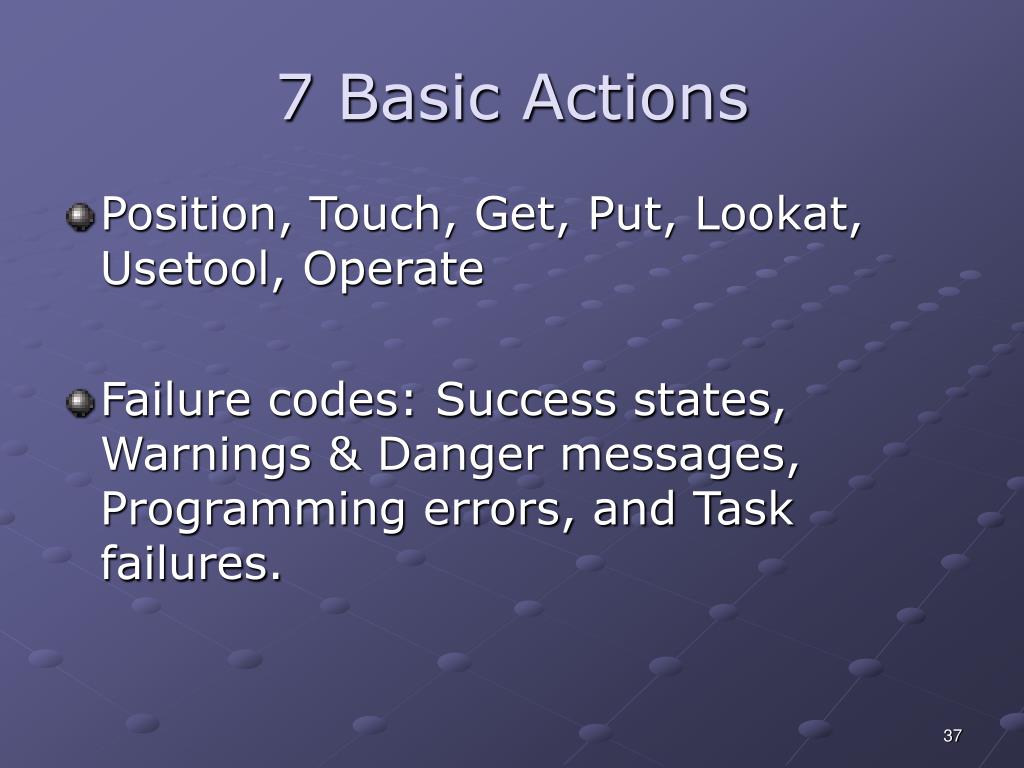 7 Basic Actions

Position, Touch, Get, Put, Lookat, Usetool, Operate

Failure codes: Success states, Warnings & Danger messages, Programming errors, and Task failures.

37